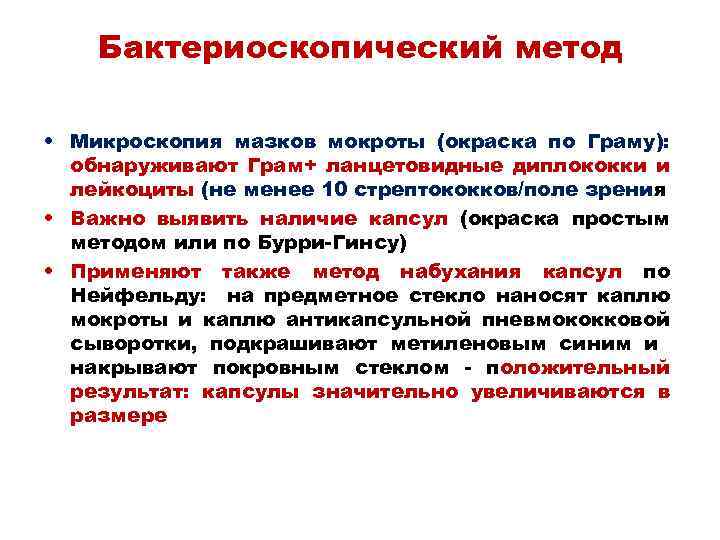 Бактериоскопический метод

• Микроскопия мазков мокроты (окраска по Граму): обнаруживают Грам+ ланцетовидные диплококки и лейкоциты (не менее 10 стрептококков/поле зрения

• Важно выявить наличие капсул (окраска простым методом или по Бурри-Гинсу)

• Применяют также метод набухания капсул по Нейфельду: на предметное стекло наносят каплю мокроты и каплю антикапсульной пневмококковой сыворотки, подкрашивают метиленовым синим и накрывают покровным стеклом - положительный результат: капсулы значительно увеличиваются в размере